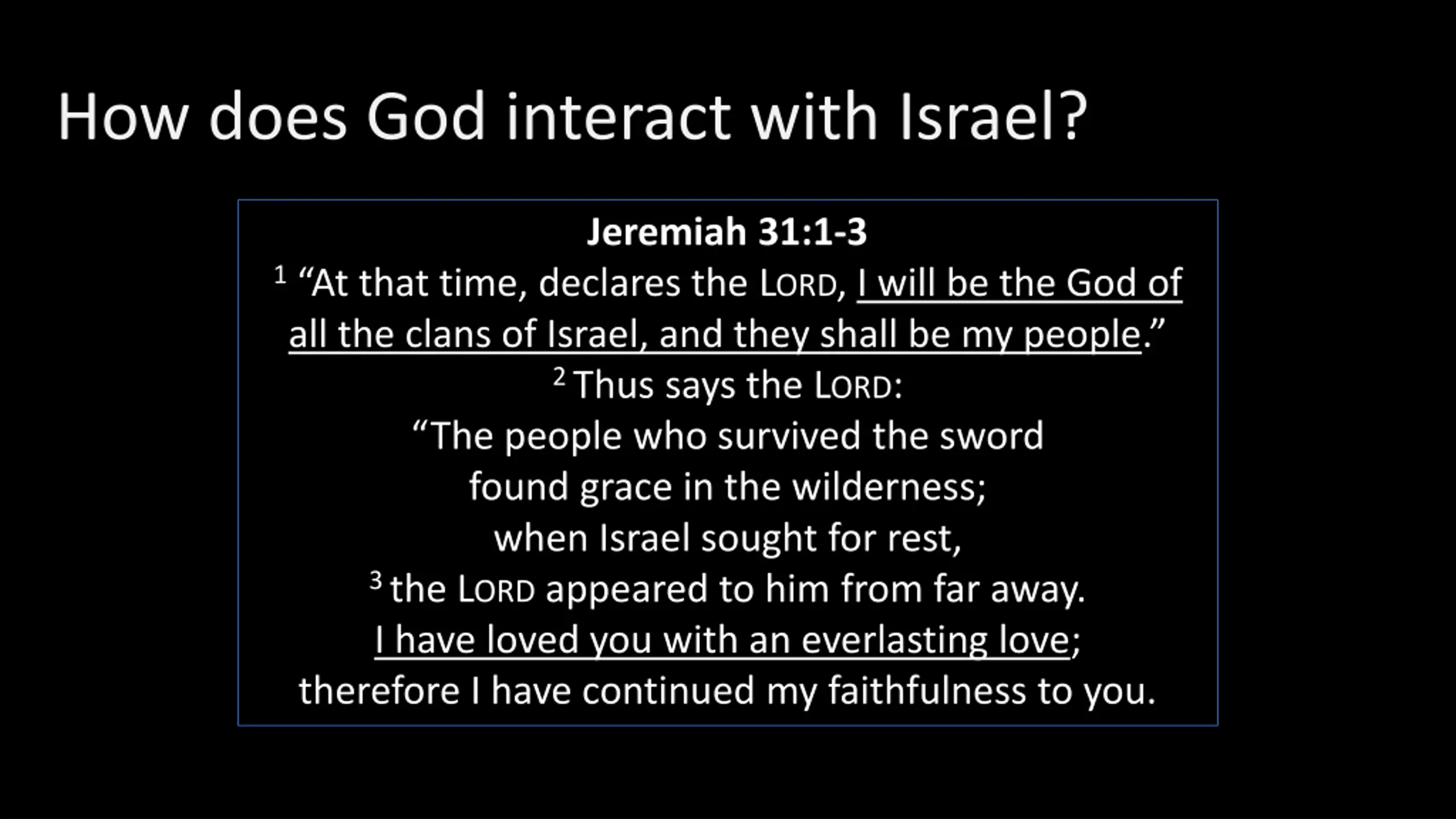 How does God interact with Israel?

Jeremiah 31:1-3
$^1$ “At that time, declares the LORD, I will be the God of all the clans of Israel, and they shall be my people.”
$^2$ Thus says the LORD:
“The people who survived the sword
found grace in the wilderness;
when Israel sought for rest,
$^3$ the LORD appeared to him from far away.
I have loved you with an everlasting love;
therefore I have continued my faithfulness to you.